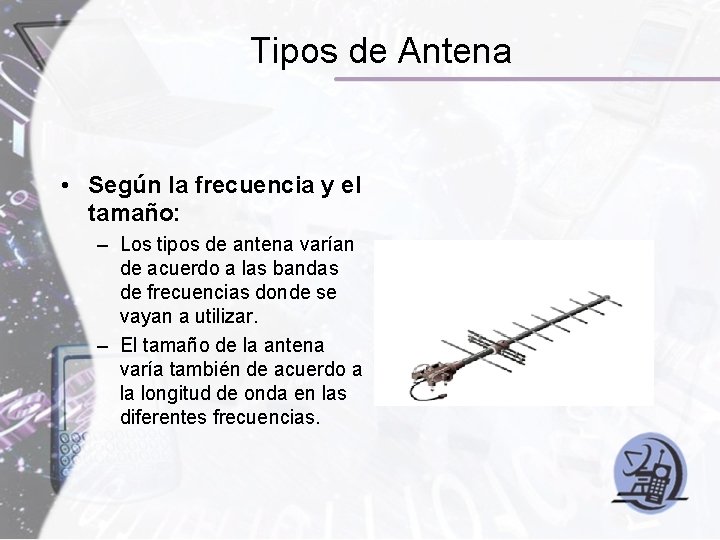 Tipos de Antena

• Según la frecuencia y el tamaño:
– Los tipos de antena varían de acuerdo a las bandas de frecuencias donde se vayan a utilizar.
– El tamaño de la antena varía también de acuerdo a la longitud de onda en las diferentes frecuencias.